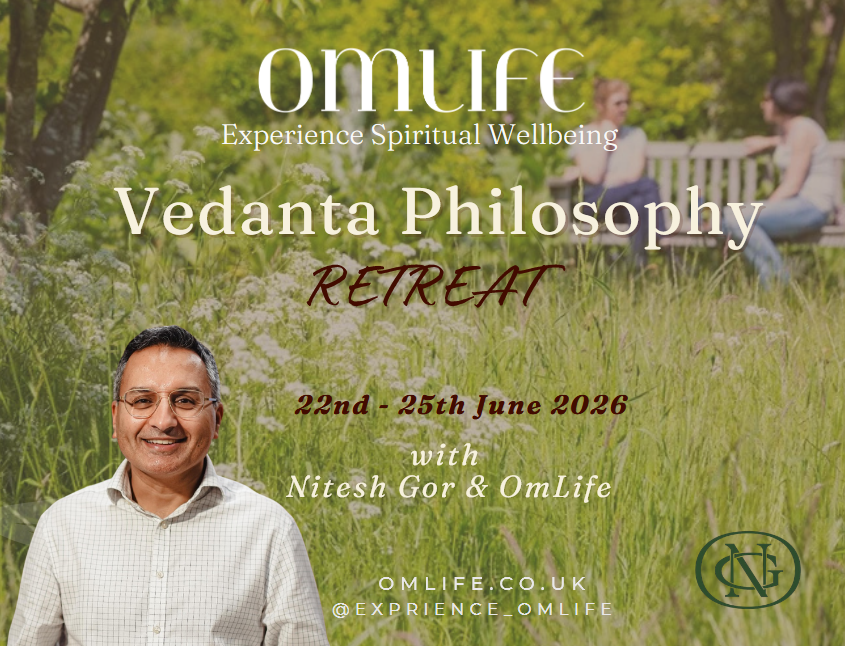 OMLIFE
Experience Spiritual Wellbeing

Vedanta Philosophy
RETREAT

22nd - 25th June 2026

with
Nitesh Gor & OmLife

OMLIFE.CO.UK
@EXPRIENCE_OMLIFE

NG